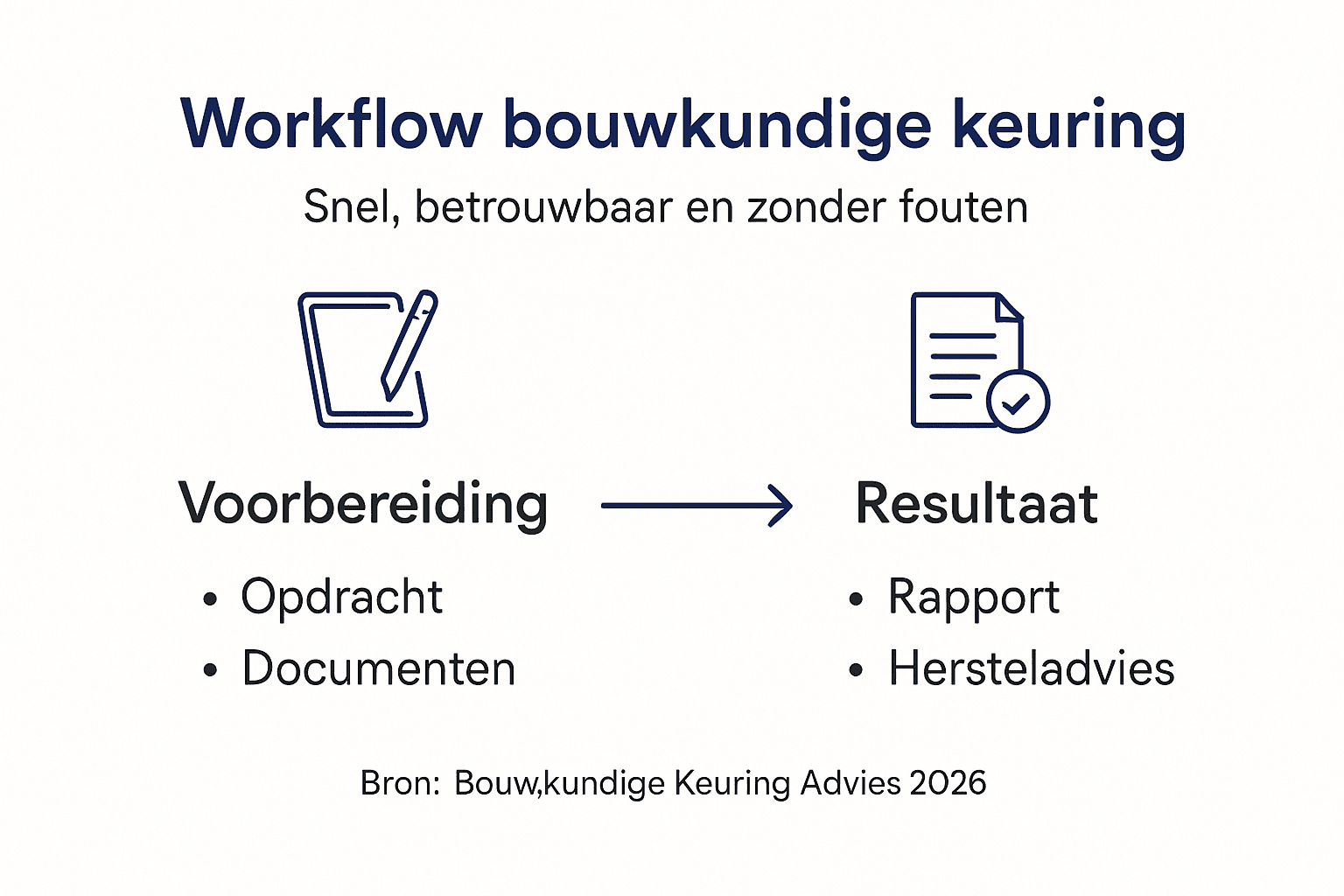 Workflow bouwkundige keuring

Snel, betrouwbaar en zonder fouten

Voorbereiding

• Opdracht
• Documenten

Resultaat

• Rapport
• Hersteladvies

Bron: Bouw,kundige Keuring Advies 2026